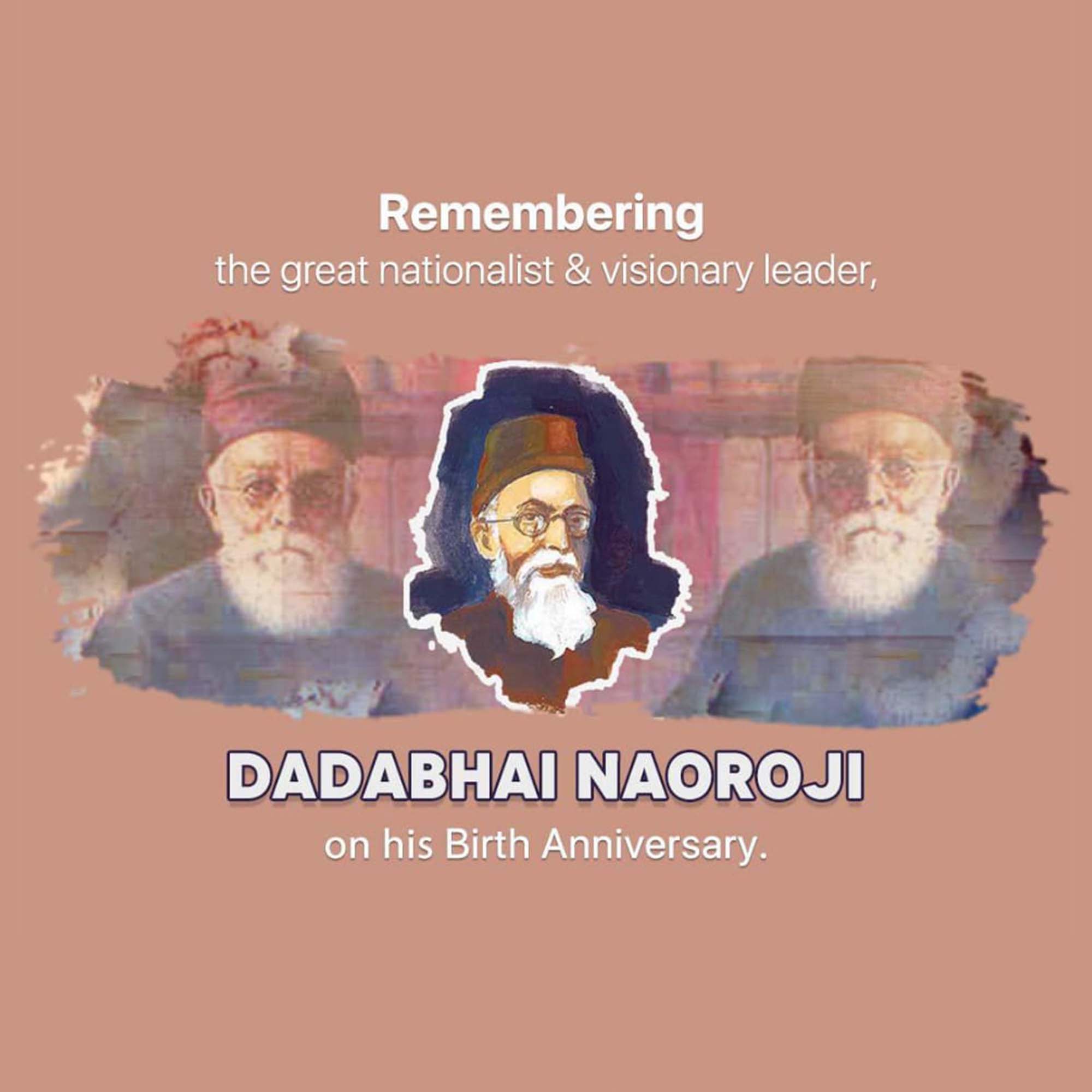 Remembering
the great nationalist & visionary leader,

DADABHAI NAOROJI
on his Birth Anniversary.